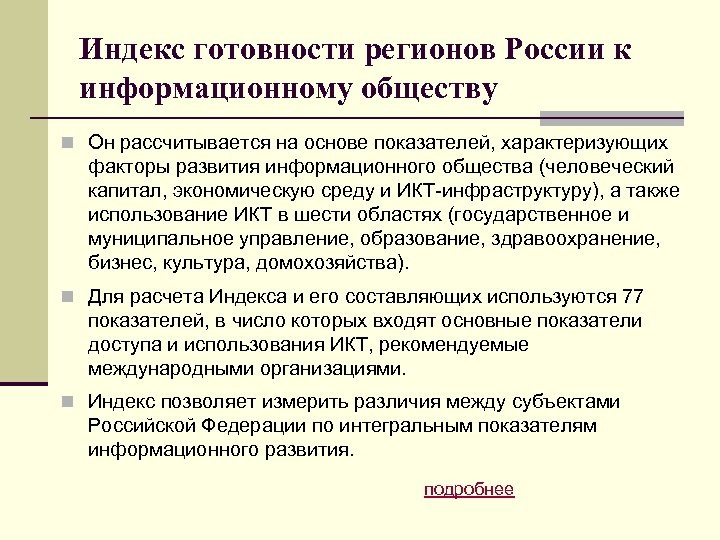 Индекс готовности регионов России к информационному обществу

Он рассчитывается на основе показателей, характеризующих факторы развития информационного общества (человеческий капитал, экономическую среду и ИКТ-инфраструктуру), а также использование ИКТ в шести областях (государственное и муниципальное управление, образование, здравоохранение, бизнес, культура, домохозяйства).

Для расчета Индекса и его составляющих используются 77 показателей, в число которых входят основные показатели доступа и использования ИКТ, рекомендуемые международными организациями.

Индекс позволяет измерить различия между субъектами Российской Федерации по интегральным показателям информационного развития.

подробнее